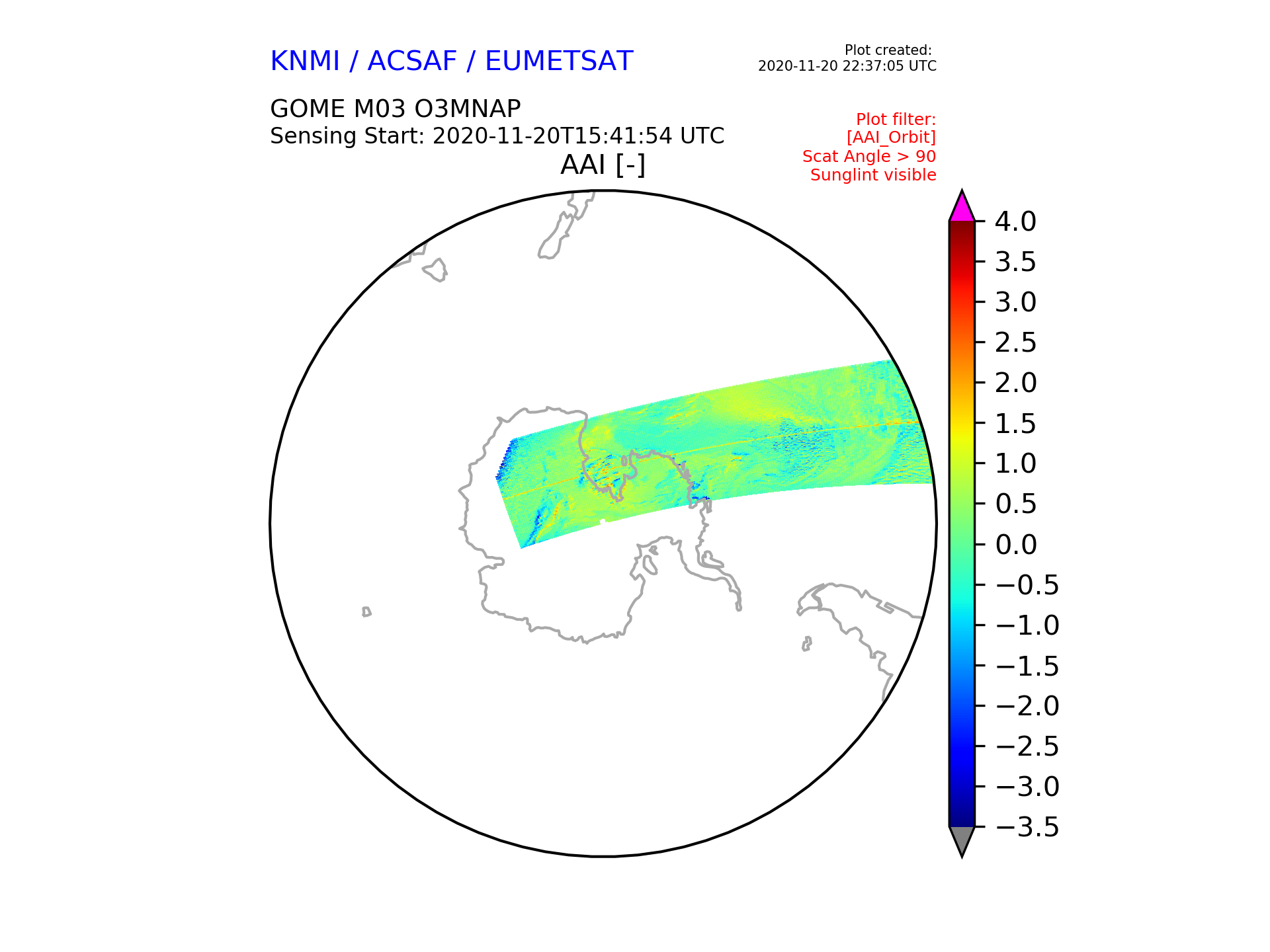 KNMI / ACSAF / EUMETSAT

Plot created:
2020-11-20 22:37:05 UTC

GOME M03 O3MNAP
Sensing Start: 2020-11-20T15:41:54 UTC

Plot filter:
[AAI_Orbit]
Scat Angle > 90
Sunglint visible

AAI [-]

4.0
3.5
3.0
2.5
2.0
1.5
1.0
0.5
0.0
−0.5
−1.0
−1.5
−2.0
−2.5
−3.0
−3.5